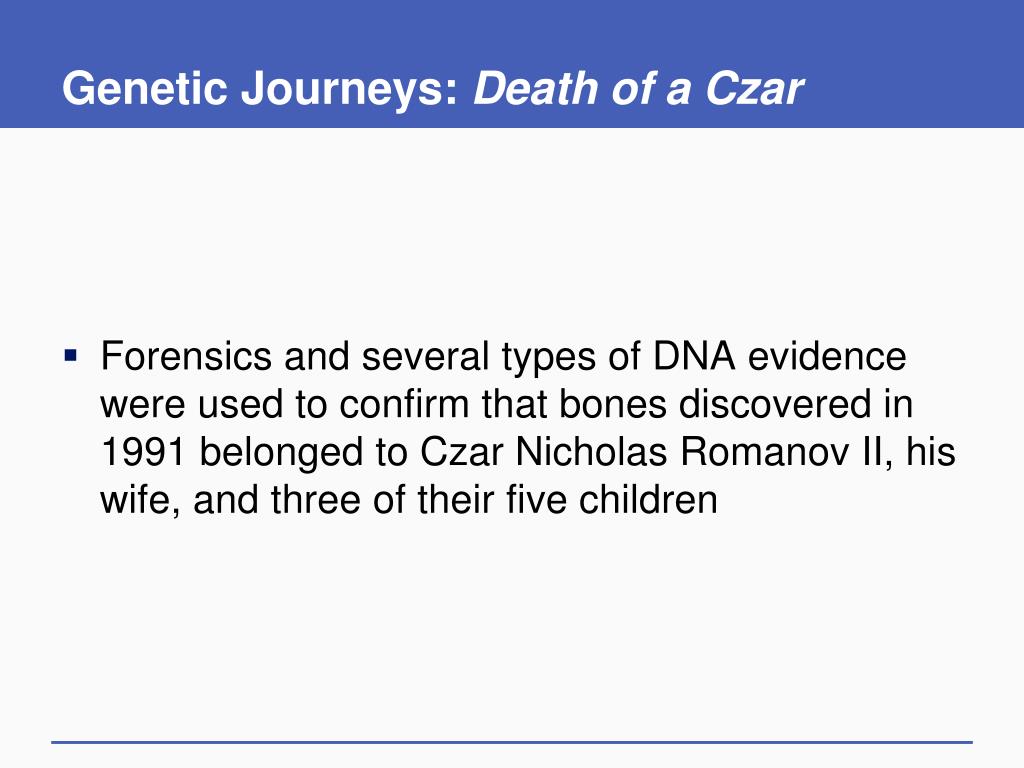 Genetic Journeys: Death of a Czar

▪ Forensics and several types of DNA evidence were used to confirm that bones discovered in 1991 belonged to Czar Nicholas Romanov II, his wife, and three of their five children